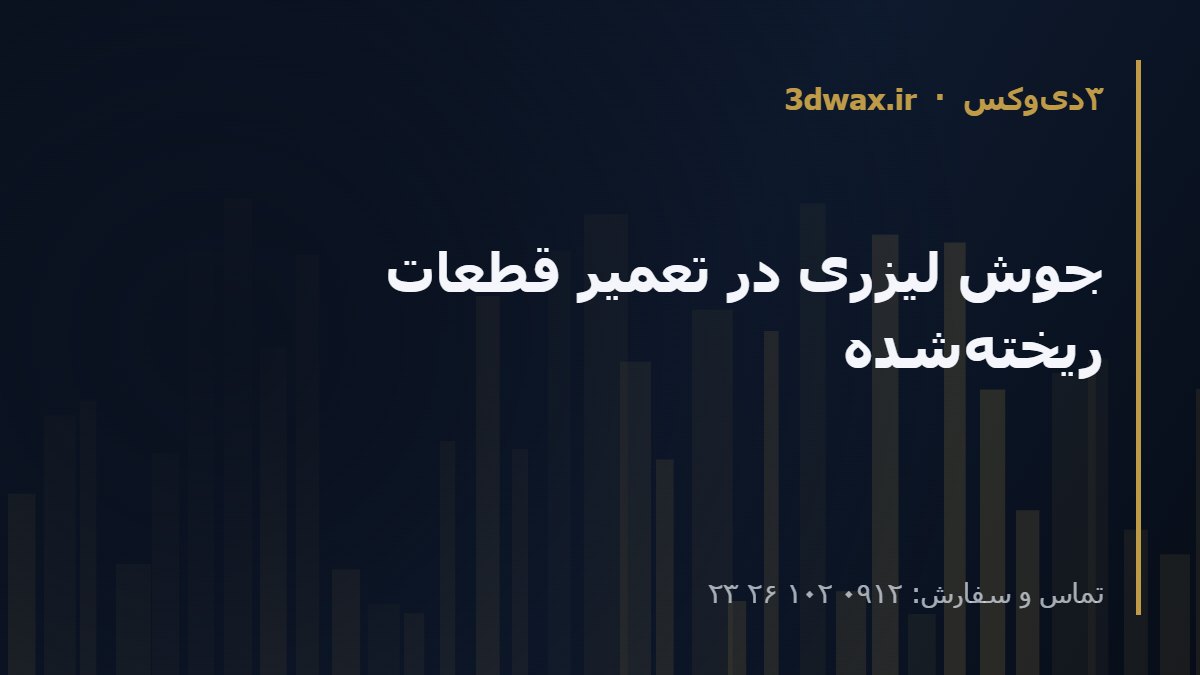 ۳دی‌وکس · 3dwax.ir

جوش لیزری در تعمیر قطعات ریخته‌شده

تماس و سفارش: ۰۹۱۲ ۱۰۲ ۲۶ ۲۳